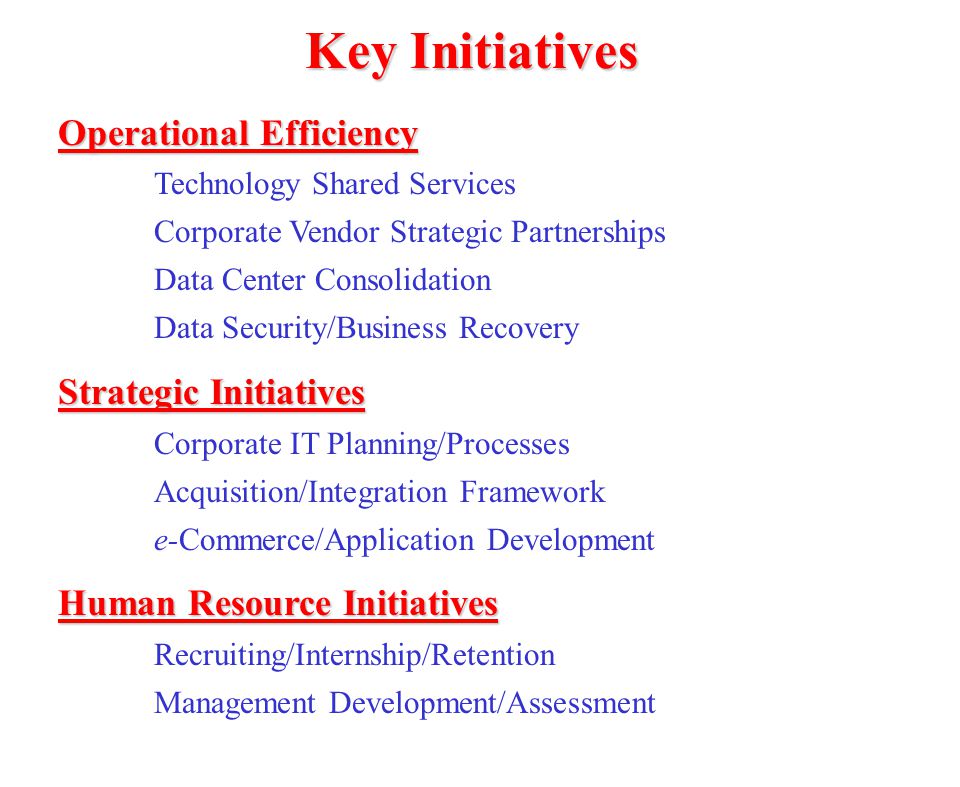 Key Initiatives

Operational Efficiency

Technology Shared Services

Corporate Vendor Strategic Partnerships

Data Center Consolidation

Data Security/Business Recovery

Strategic Initiatives

Corporate IT Planning/Processes

Acquisition/Integration Framework

e-Commerce/Application Development

Human Resource Initiatives

Recruiting/Internship/Retention

Management Development/Assessment